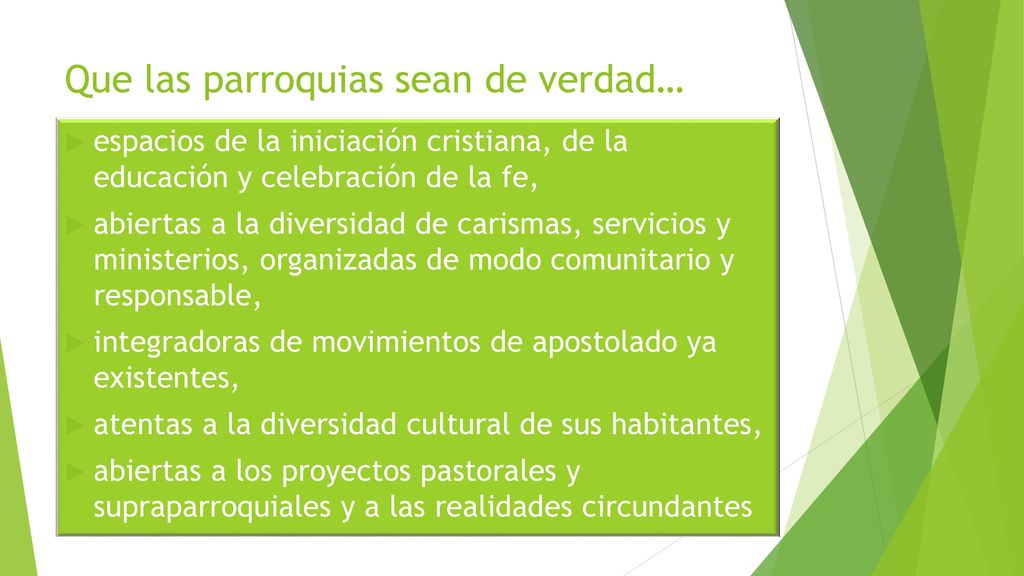 Que las parroquias sean de verdad…

espacios de la iniciación cristiana, de la educación y celebración de la fe,

abiertas a la diversidad de carismas, servicios y ministerios, organizadas de modo comunitario y responsable,

integradoras de movimientos de apostolado ya existentes,

atentas a la diversidad cultural de sus habitantes,

abiertas a los proyectos pastorales y supraparroquiales y a las realidades circundantes